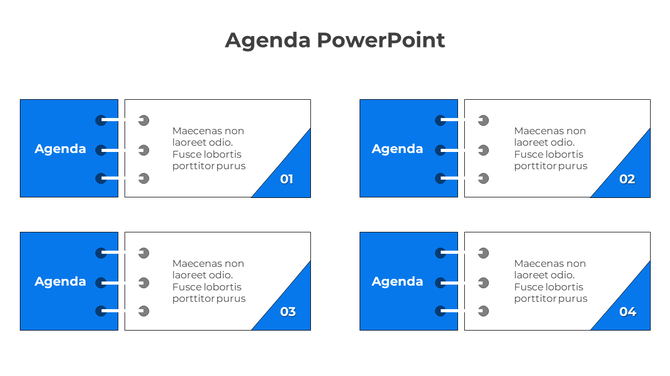 Agenda PowerPoint

Agenda

Maecenas non laoreet odio. Fusce lobortis porttitor purus

01

Agenda

Maecenas non laoreet odio. Fusce lobortis porttitor purus

02

Agenda

Maecenas non laoreet odio. Fusce lobortis porttitor purus

03

Agenda

Maecenas non laoreet odio. Fusce lobortis porttitor purus

04